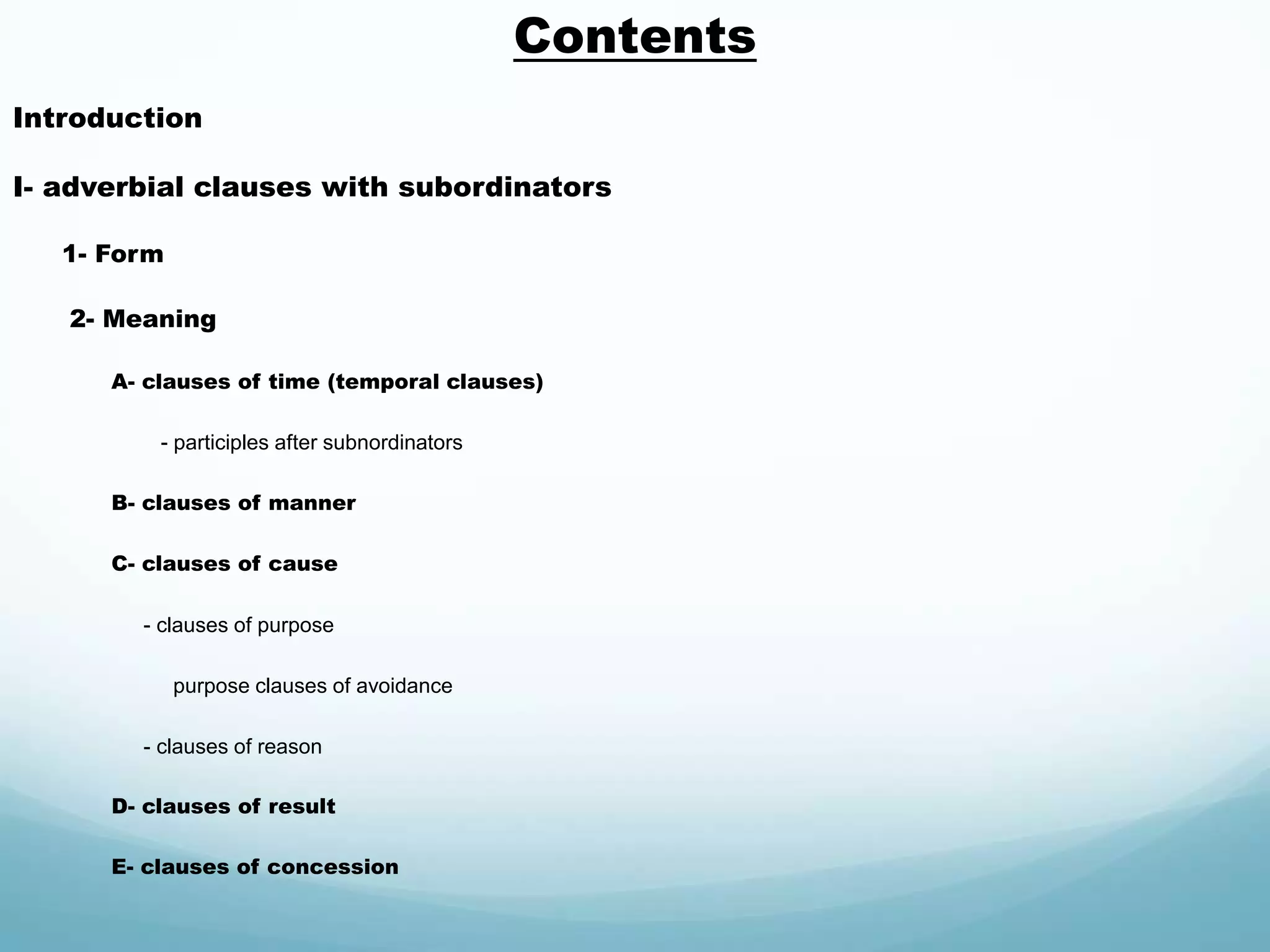 Contents

Introduction

I- adverbial clauses with subordinators

1- Form

2- Meaning

A- clauses of time (temporal clauses)

- participles after subnordinators

B- clauses of manner

C- clauses of cause

- clauses of purpose

purpose clauses of avoidance

- clauses of reason

D- clauses of result

E- clauses of concession